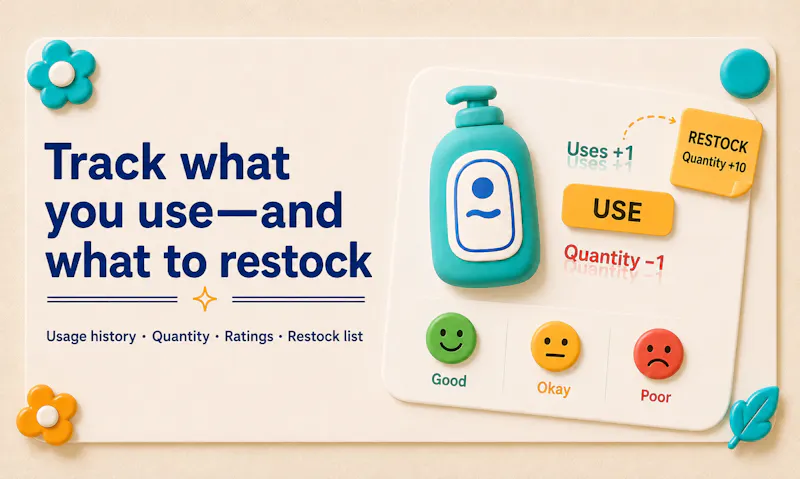 Track what you use—and what to restock

Usage history · Quantity · Ratings · Restock list

Uses +1

RESTOCK
Quantity +10

USE

Quantity −1

Good

Okay

Poor